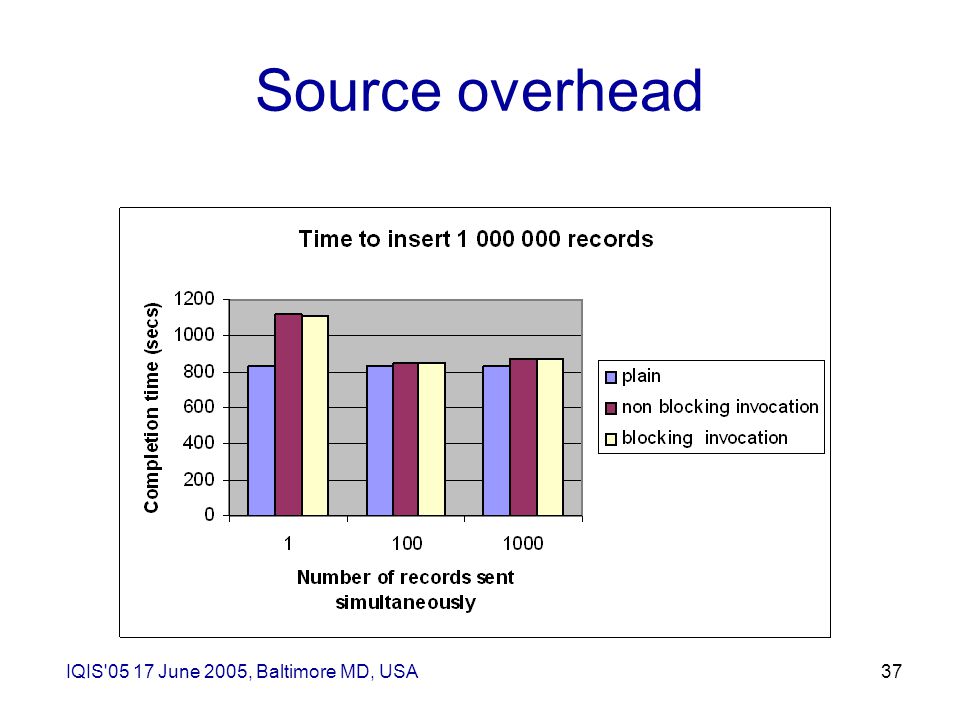 Source overhead

Time to insert 1 000 000 records

Completion time (secs)

1200
1000
800
600
400
200
0

1
100
1000

Number of records sent simultaneously

plain
non blocking invocation
blocking invocation

IQIS'05 17 June 2005, Baltimore MD, USA

37